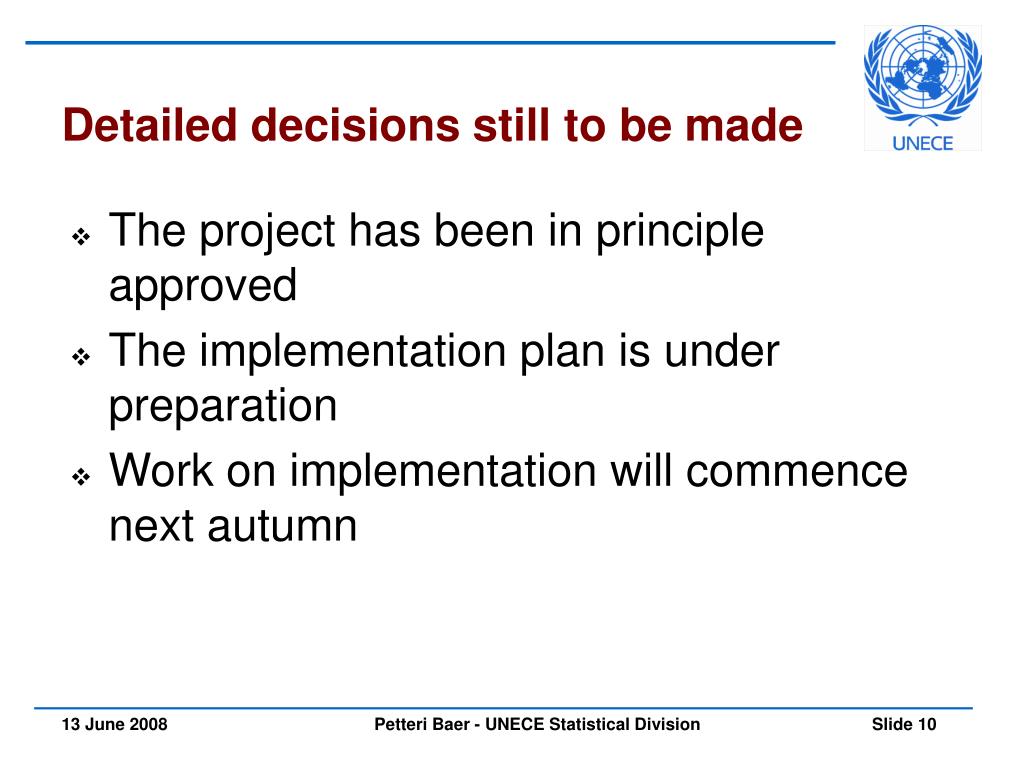 UNECE

Detailed decisions still to be made

❖ The project has been in principle approved
❖ The implementation plan is under preparation
❖ Work on implementation will commence next autumn

13 June 2008
Petteri Baer - UNECE Statistical Division
Slide 10